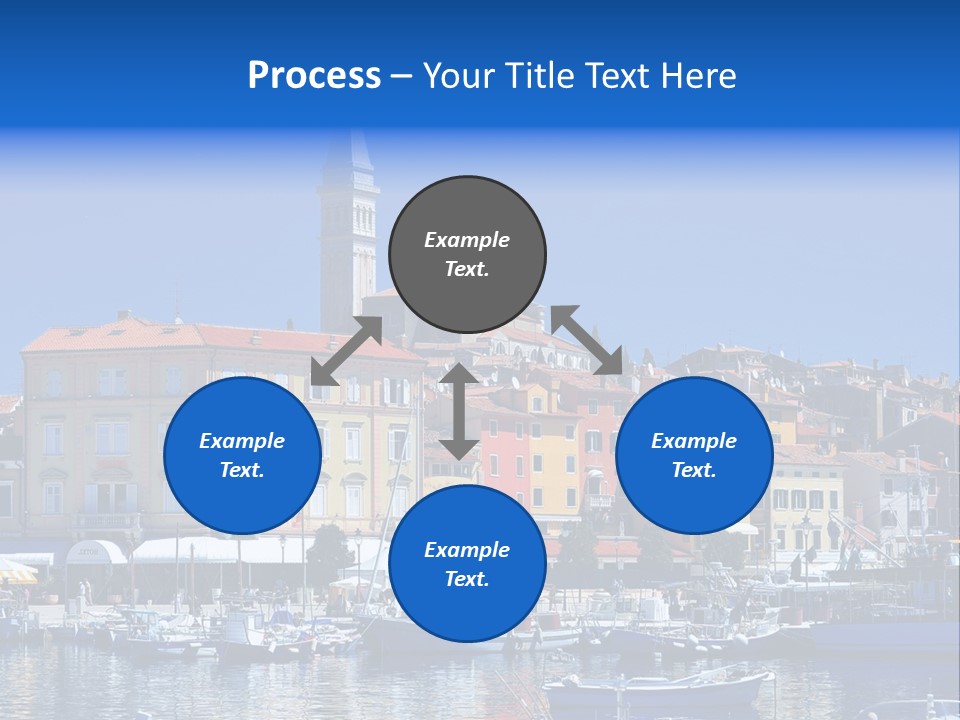 Process – Your Title Text Here

Example Text.

Example Text.

Example Text.

Example Text.